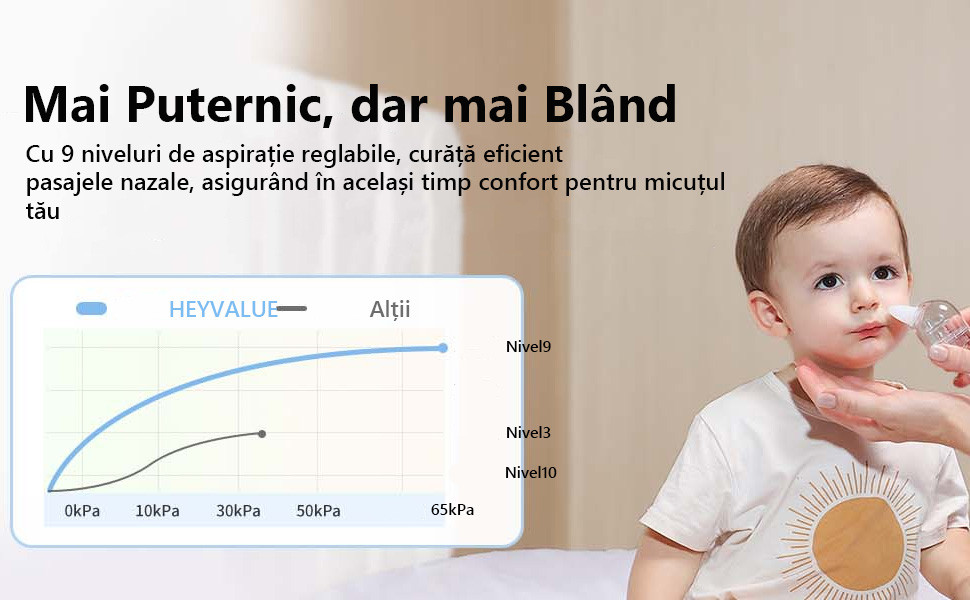 Mai Puternic, dar mai Blând

Cu 9 niveluri de aspirație reglabile, curăță eficient pasajele nazale, asigurând în același timp confort pentru micuțul tău

HEYVALUE Alții

Nivel9

Nivel3

Nivel10

0kPa 10kPa 30kPa 50kPa 65kPa